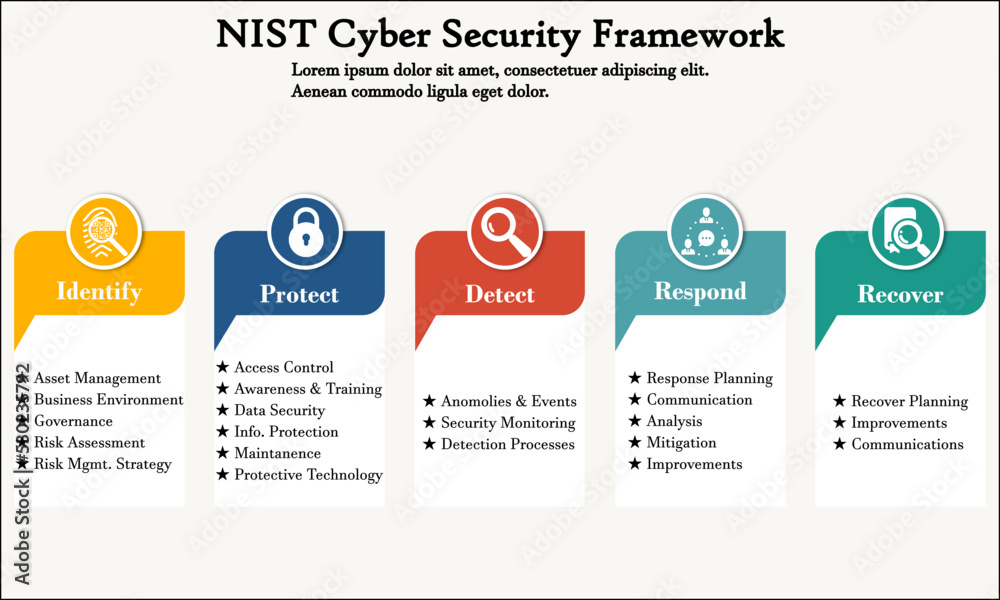 NIST Cyber Security Framework

Lorem ipsum dolor sit amet, consectetuer adipiscing elit. Aenean commodo ligula eget dolor.

Identify

★ Asset Management
★ Business Environment
★ Governance
★ Risk Assessment
★ Risk Mgmt. Strategy

Protect

★ Access Control
★ Awareness & Training
★ Data Security
★ Info. Protection
★ Maintanence
★ Protective Technology

Detect

★ Anomolies & Events
★ Security Monitoring
★ Detection Processes

Respond

★ Response Planning
★ Communication
★ Analysis
★ Mitigation
★ Improvements

Recover

★ Recover Planning
★ Improvements
★ Communications

Adobe Stock | #580236792